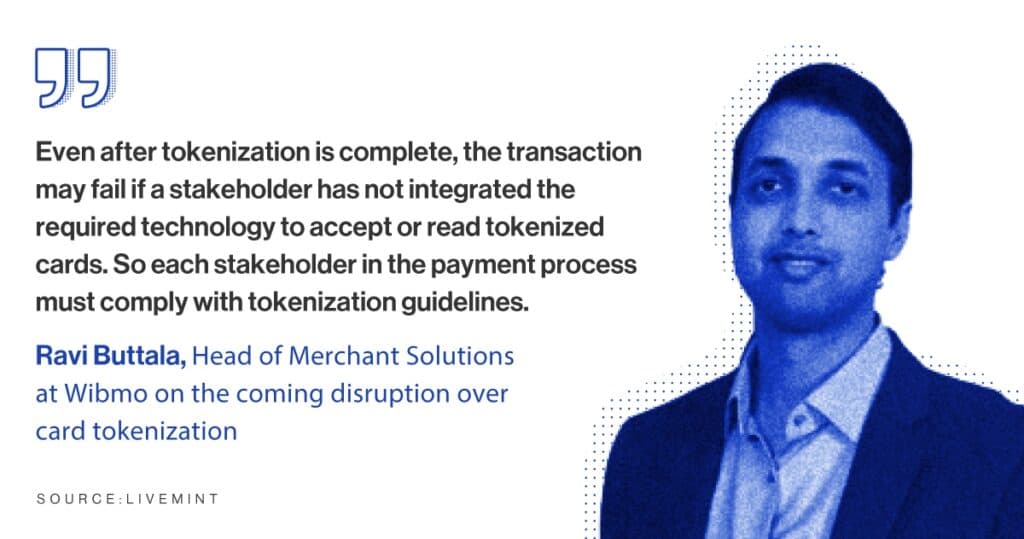 Even after tokenization is complete, the transaction may fail if a stakeholder has not integrated the required technology to accept or read tokenized cards. So each stakeholder in the payment process must comply with tokenization guidelines.

Ravi Buttala, Head of Merchant Solutions at Wibmo on the coming disruption over card tokenization

SOURCE:LIVEMINT